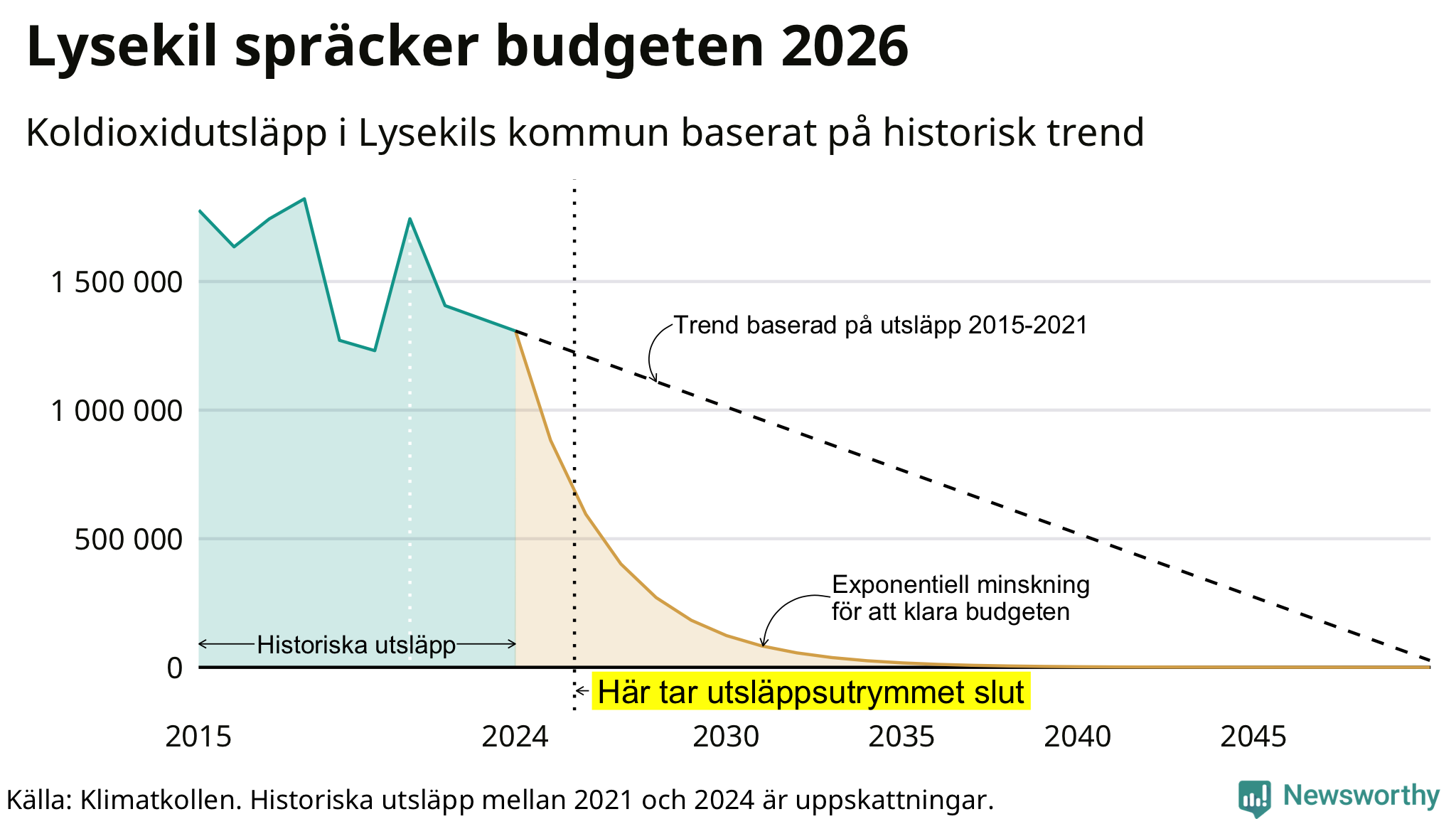 Lysekil spräcker budgeten 2026

Koldioxidutsläpp i Lysekils kommun baserat på historisk trend

1 500 000
1 000 000
500 000
0

Trend baserad på utsläpp 2015-2021

Exponentiell minskning för att klara budgeten

Historiska utsläpp

Här tar utsläppsutrymmet slut

2015
2024
2030
2035
2040
2045

Källa: Klimatkollen. Historiska utsläpp mellan 2021 och 2024 är uppskattningar.

Newsworthy